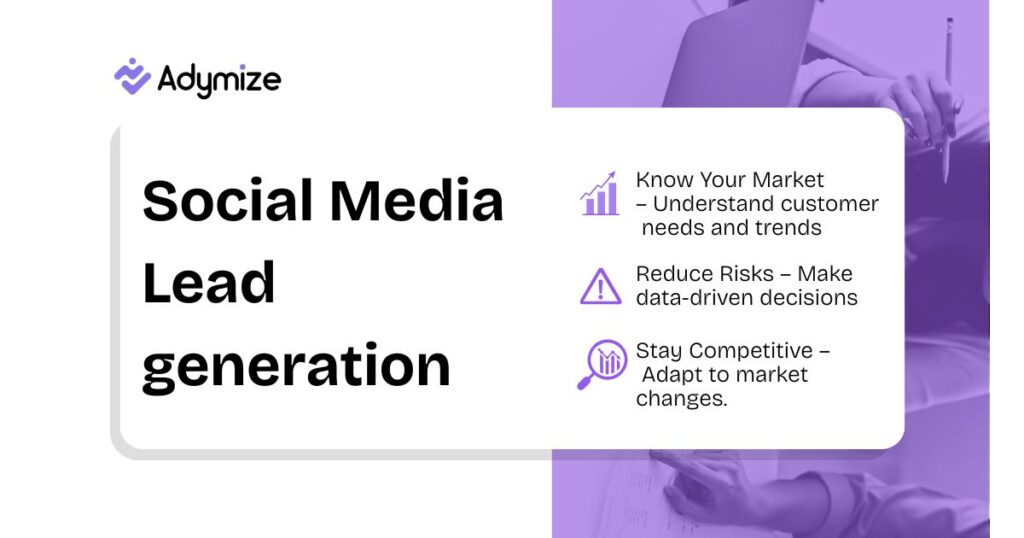 Adymize

Social Media Lead generation

Know Your Market – Understand customer needs and trends

Reduce Risks – Make data-driven decisions

Stay Competitive – Adapt to market changes.